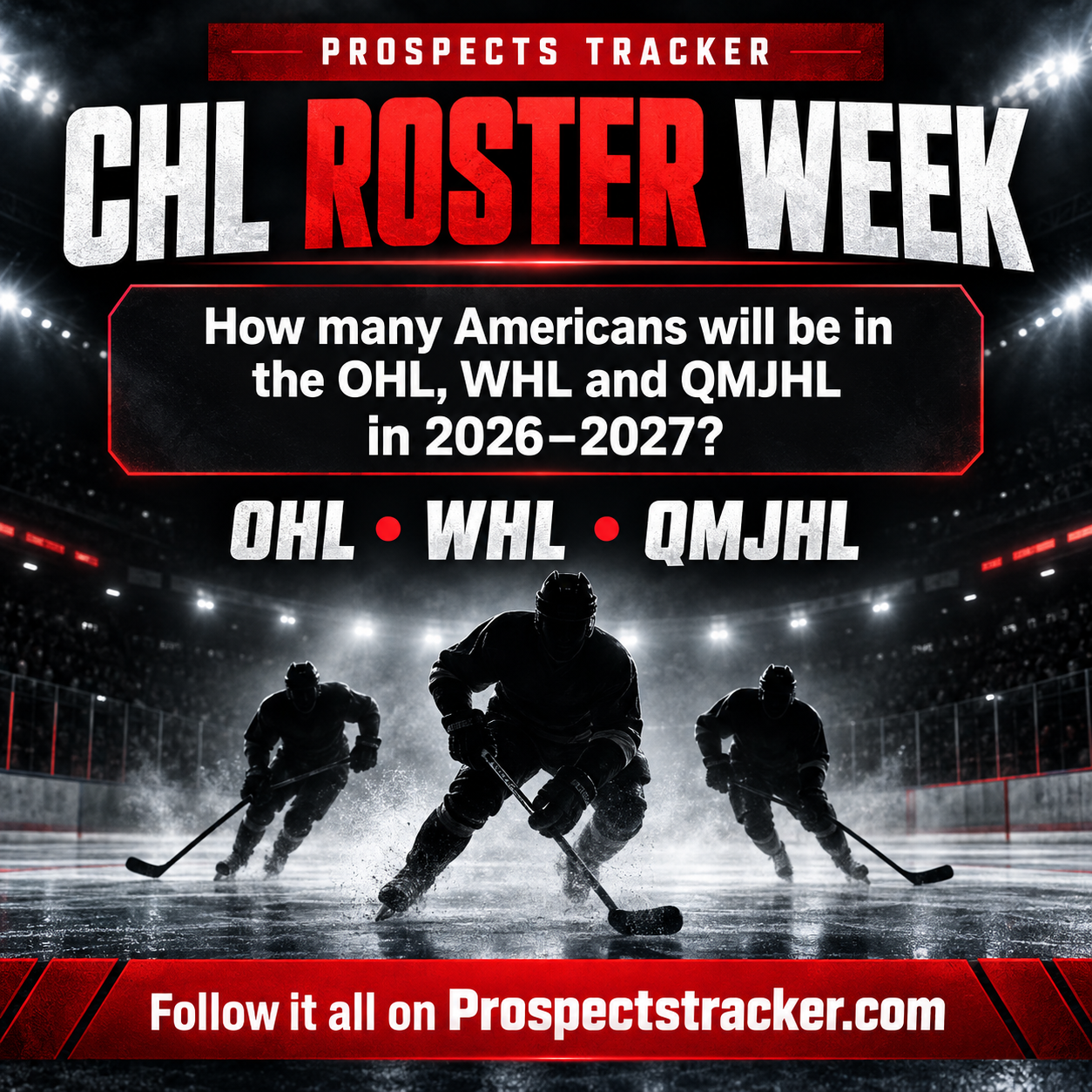 PROSPECTS TRACKER

CHL ROSTER WEEK

How many Americans will be in the OHL, WHL and QMJHL in 2026–2027?

OHL • WHL • QMJHL

Follow it all on Prospectstracker.com